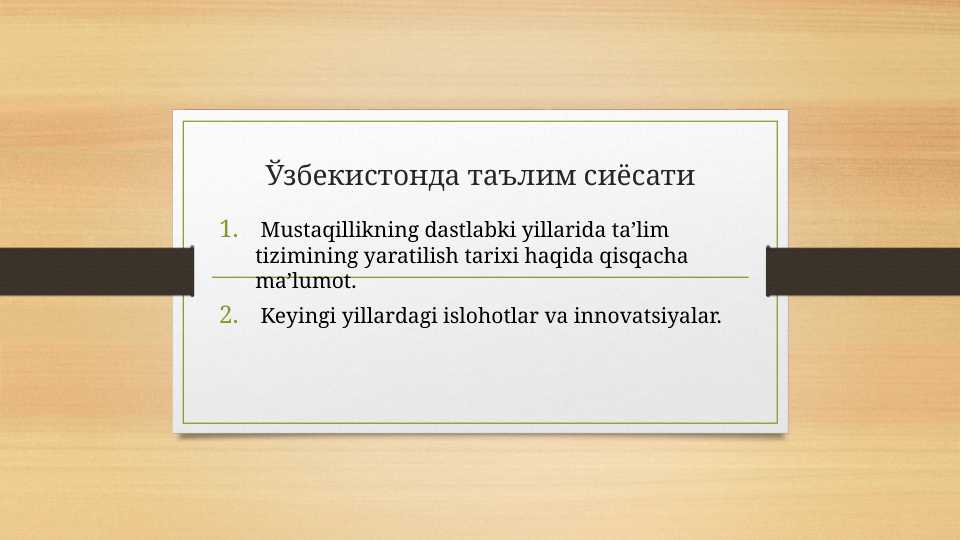 Ўзбекистонда таълим сиёсати

1. Mustaqillikning dastlabki yillarida ta’lim tizimining yaratilish tarixi haqida qisqacha ma’lumot.
2. Keyingi yillardagi islohotlar va innovatsiyalar.